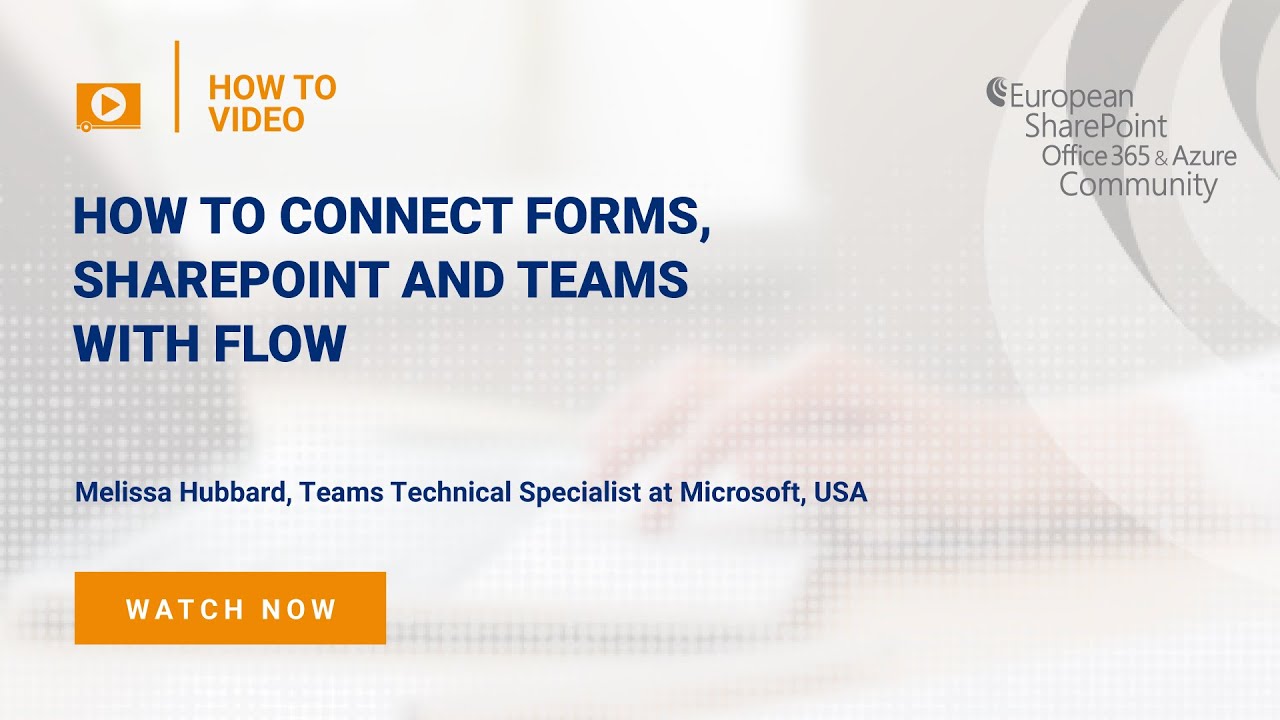 HOW TO VIDEO

European SharePoint Office 365 & Azure Community

HOW TO CONNECT FORMS, SHAREPOINT AND TEAMS WITH FLOW

Melissa Hubbard, Teams Technical Specialist at Microsoft, USA

WATCH NOW